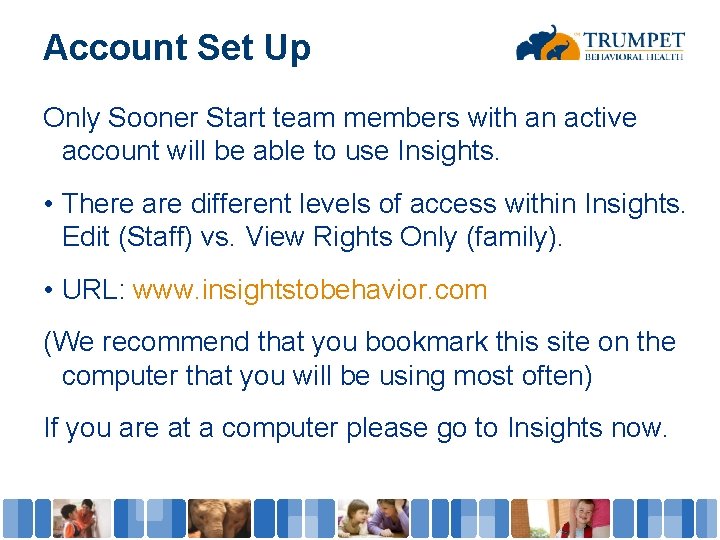 Account Set Up

TRUMPET
BEHAVIORAL HEALTH

Only Sooner Start team members with an active account will be able to use Insights.

• There are different levels of access within Insights. Edit (Staff) vs. View Rights Only (family).

• URL: www.insightstobehavior.com

(We recommend that you bookmark this site on the computer that you will be using most often)

If you are at a computer please go to Insights now.